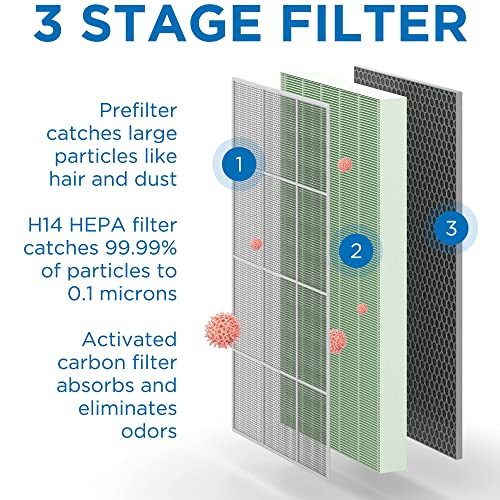 3 STAGE FILTER

Prefilter catches large particles like hair and dust

H14 HEPA filter catches 99.99% of particles to 0.1 microns

Activated carbon filter absorbs and eliminates odors

1

2

3